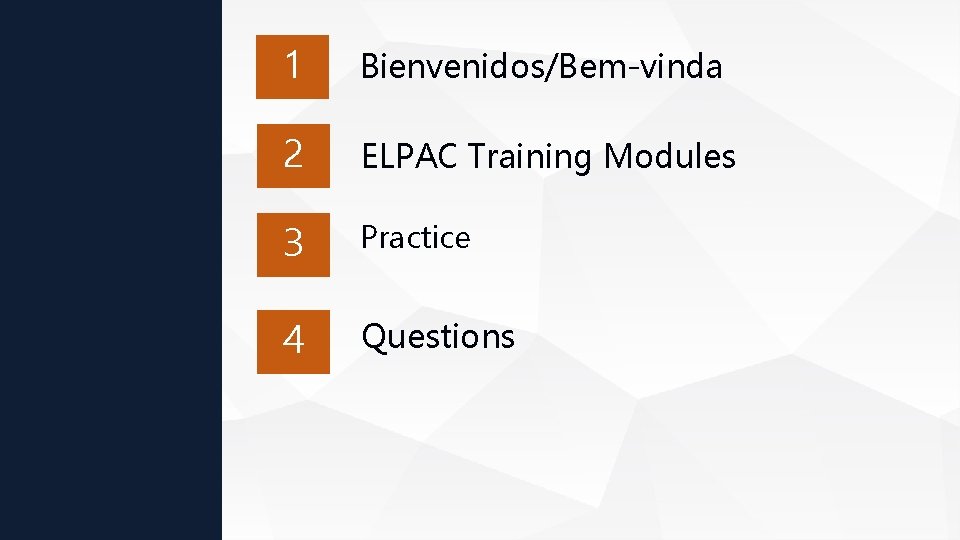 1 Bienvenidos/Bem-vinda

2 ELPAC Training Modules

3 Practice

4 Questions